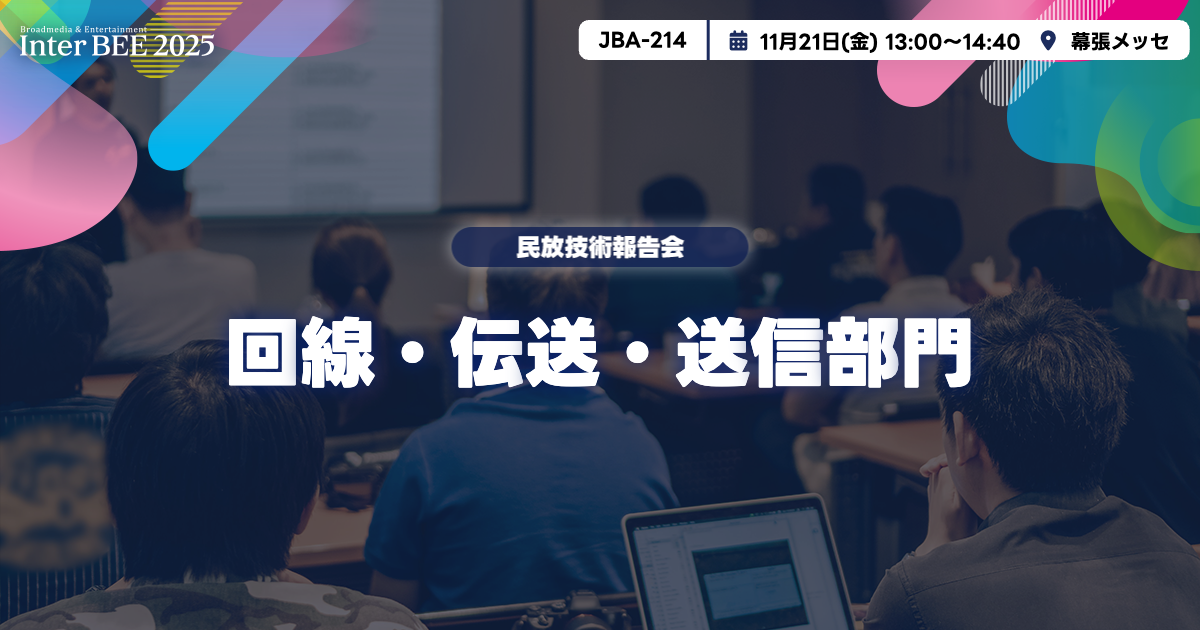 Broadmedia & Entertainment
Inter BEE 2025

JBA-214
11月21日(金) 13:00〜14:40
幕張メッセ

民放技術報告会

回線・伝送・送信部門